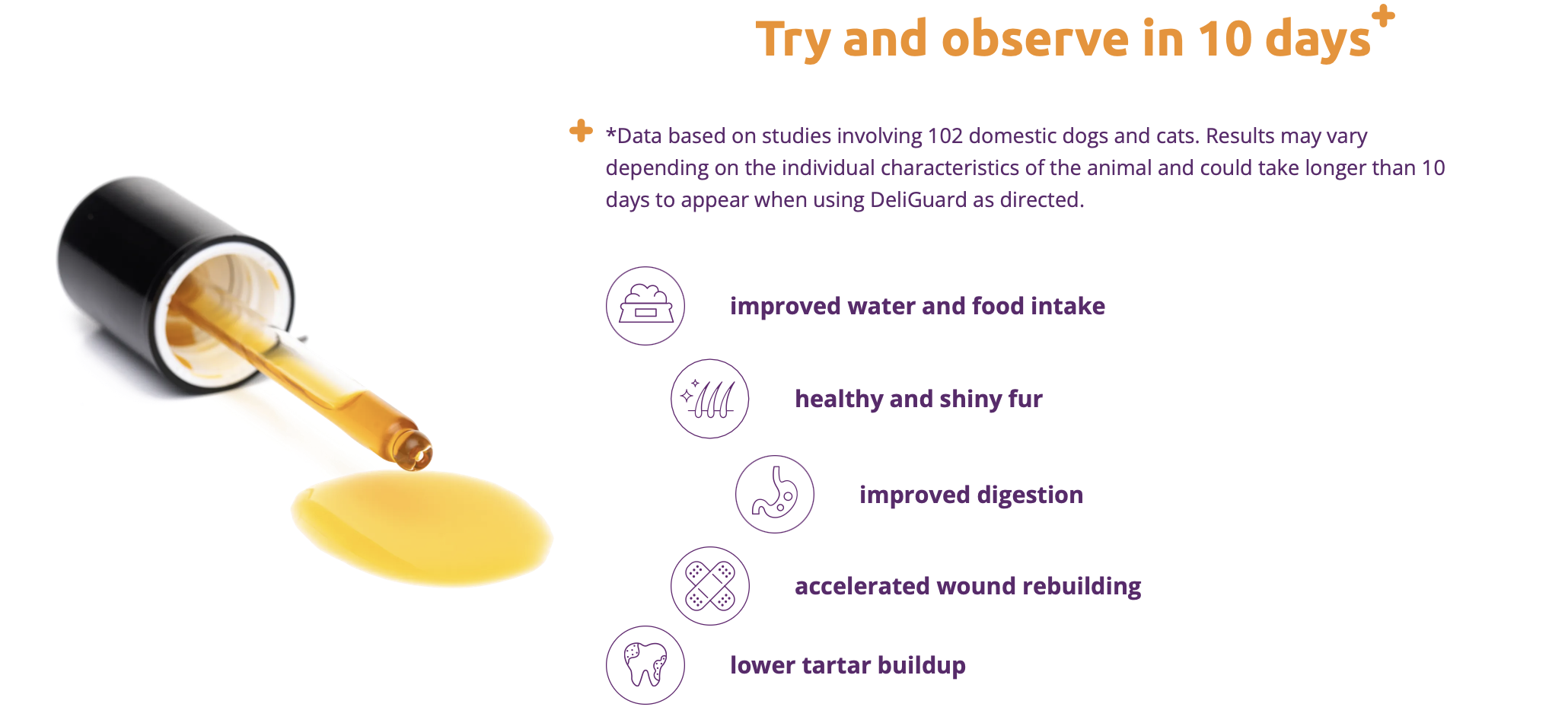 Try and observe in 10 days+

+ *Data based on studies involving 102 domestic dogs and cats. Results may vary depending on the individual characteristics of the animal and could take longer than 10 days to appear when using DeliGuard as directed.

improved water and food intake

healthy and shiny fur

improved digestion

accelerated wound rebuilding

lower tartar buildup